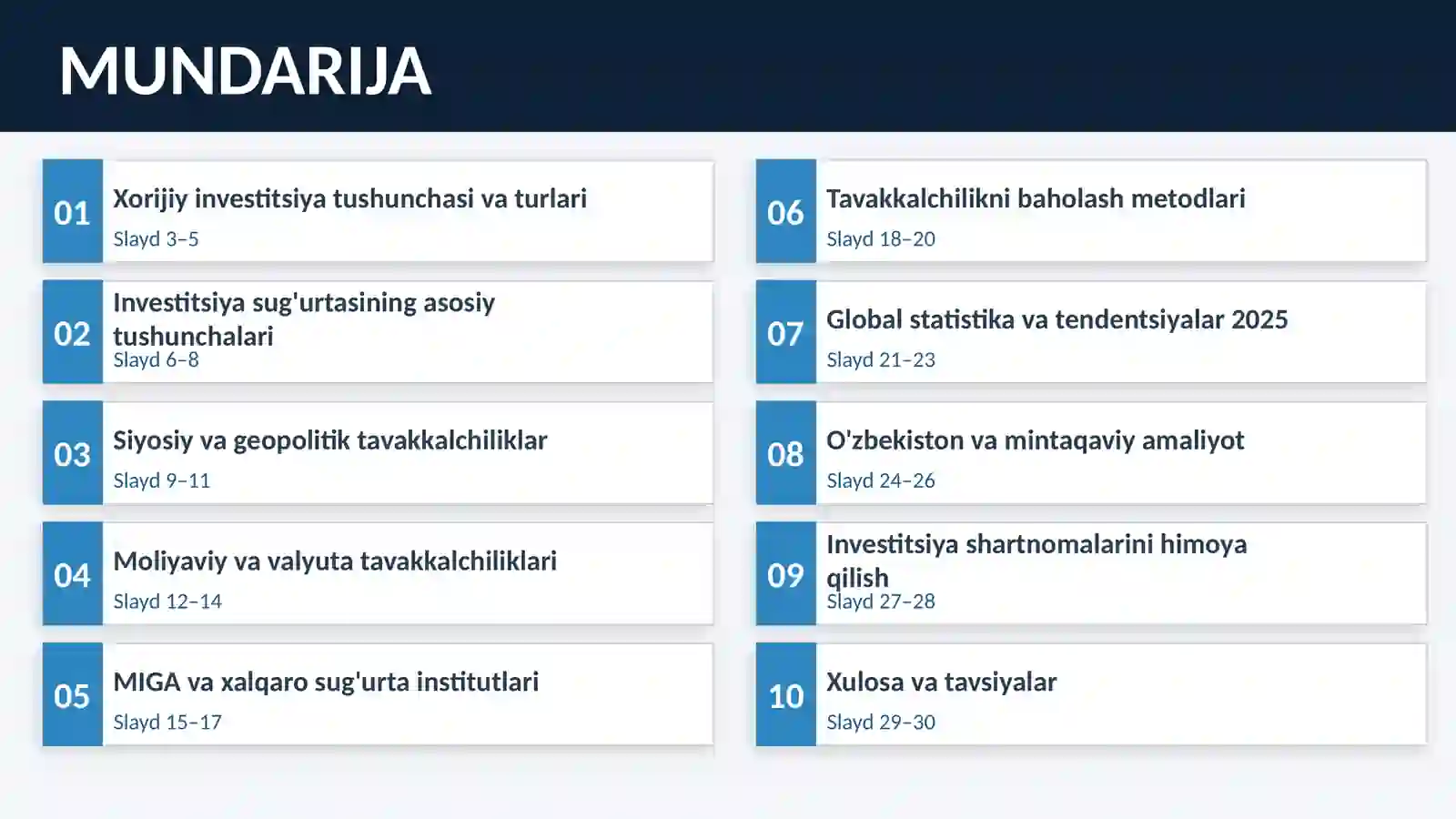 MUNDARIJA

01 Xorijiy investitsiya tushunchasi va turlari
Slayd 3–5

02 Investitsiya sug'urtasining asosiy tushunchalari
Slayd 6–8

03 Siyosiy va geopolitik tavakkalchiliklar
Slayd 9–11

04 Moliyaviy va valyuta tavakkalchiliklari
Slayd 12–14

05 MIGA va xalqaro sug'urta institutlari
Slayd 15–17

06 Tavakkalchilikni baholash metodlari
Slayd 18–20

07 Global statistika va tendentsiyalar 2025
Slayd 21–23

08 O'zbekiston va mintaqaviy amaliyot
Slayd 24–26

09 Investitsiya shartnomalarini himoya qilish
Slayd 27–28

10 Xulosa va tavsiyalar
Slayd 29–30